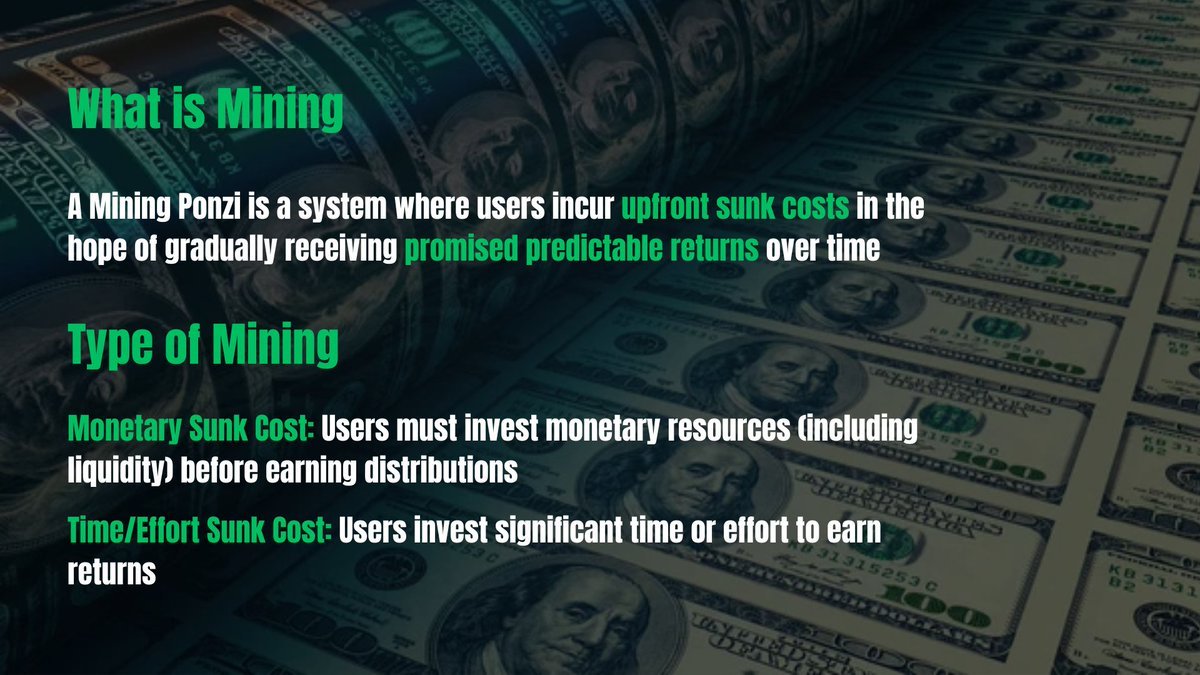 What is Mining

A Mining Ponzi is a system where users incur upfront sunk costs in the hope of gradually receiving promised predictable returns over time

Type of Mining

Monetary Sunk Cost: Users must invest monetary resources (including liquidity) before earning distributions

Time/Effort Sunk Cost: Users invest significant time or effort to earn returns